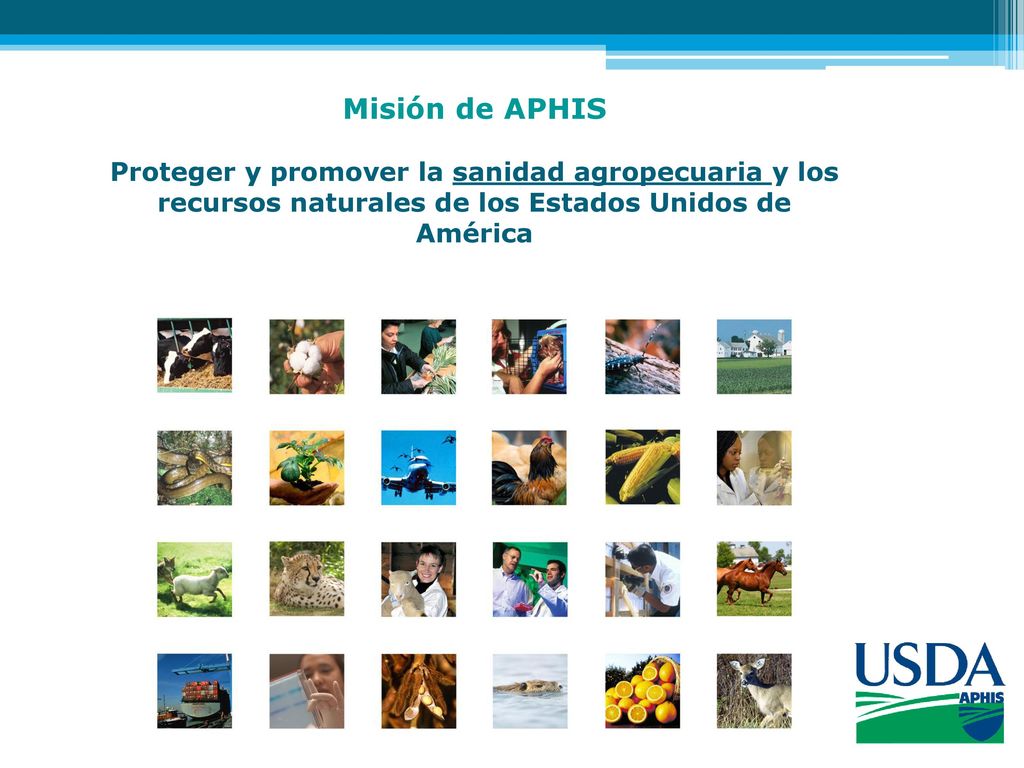 Misión de APHIS

Proteger y promover la sanidad agropecuaria y los recursos naturales de los Estados Unidos de América

USDA
APHIS